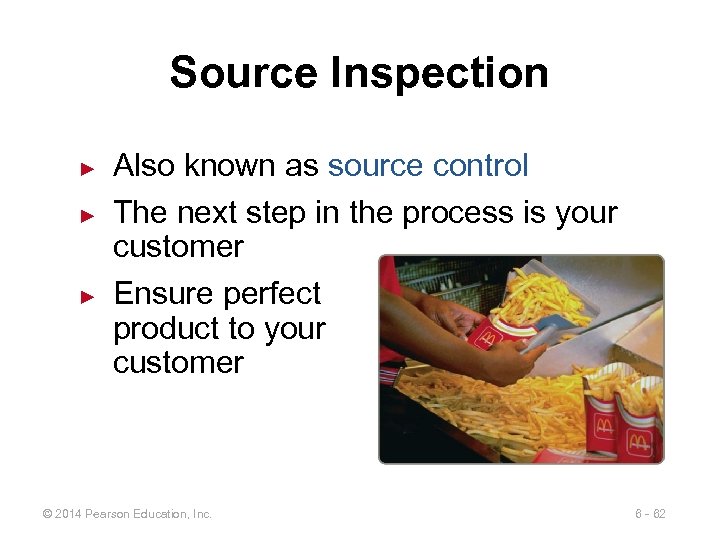 Source Inspection

► Also known as source control

► The next step in the process is your customer

► Ensure perfect product to your customer

© 2014 Pearson Education, Inc.

6 - 62